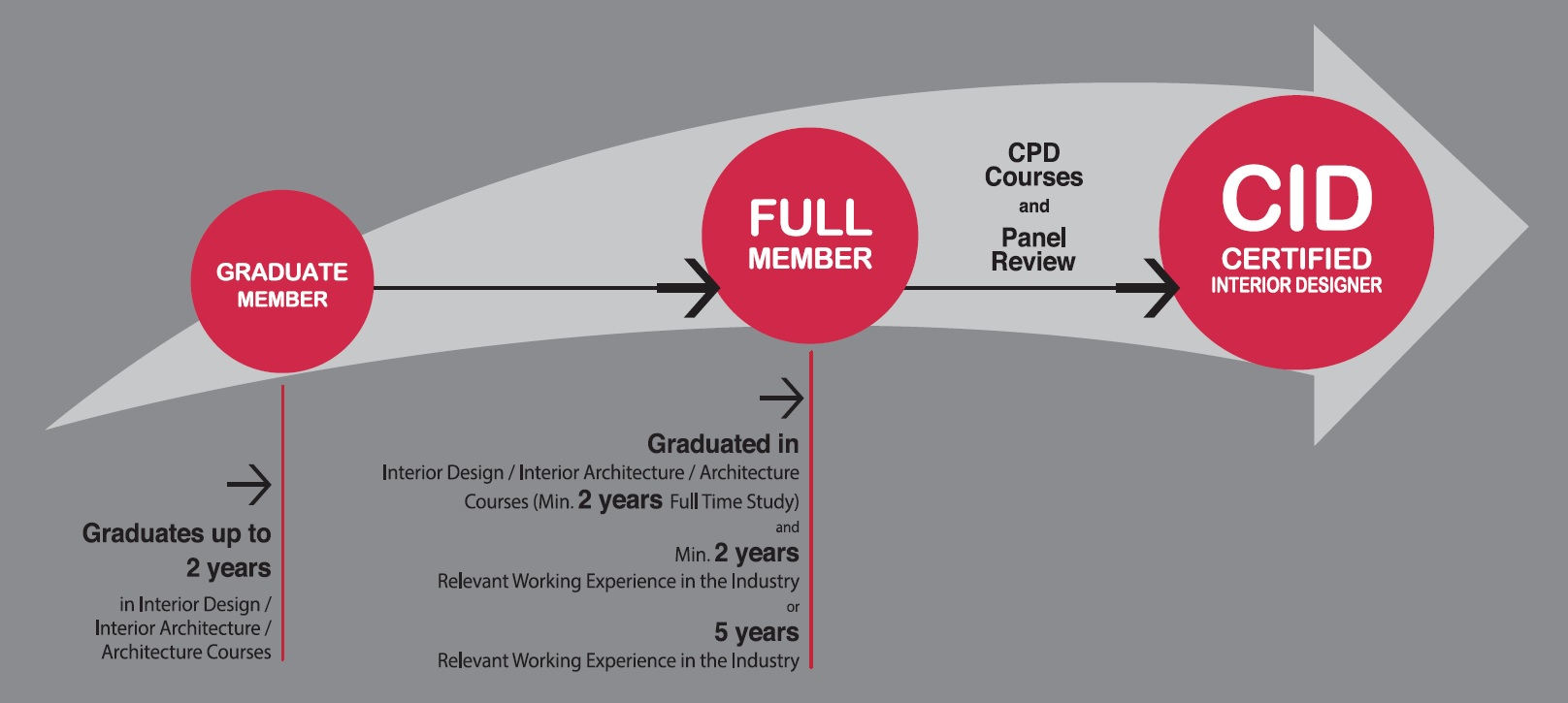 GRADUATE MEMBER

FULL MEMBER

CPD Courses and Panel Review

CID CERTIFIED INTERIOR DESIGNER

Graduates up to 2 years in Interior Design / Interior Architecture / Architecture Courses

Graduated in Interior Design / Interior Architecture / Architecture Courses (Min. 2 years Full Time Study)

and

Min. 2 years Relevant Working Experience in the Industry

or

5 years Relevant Working Experience in the Industry